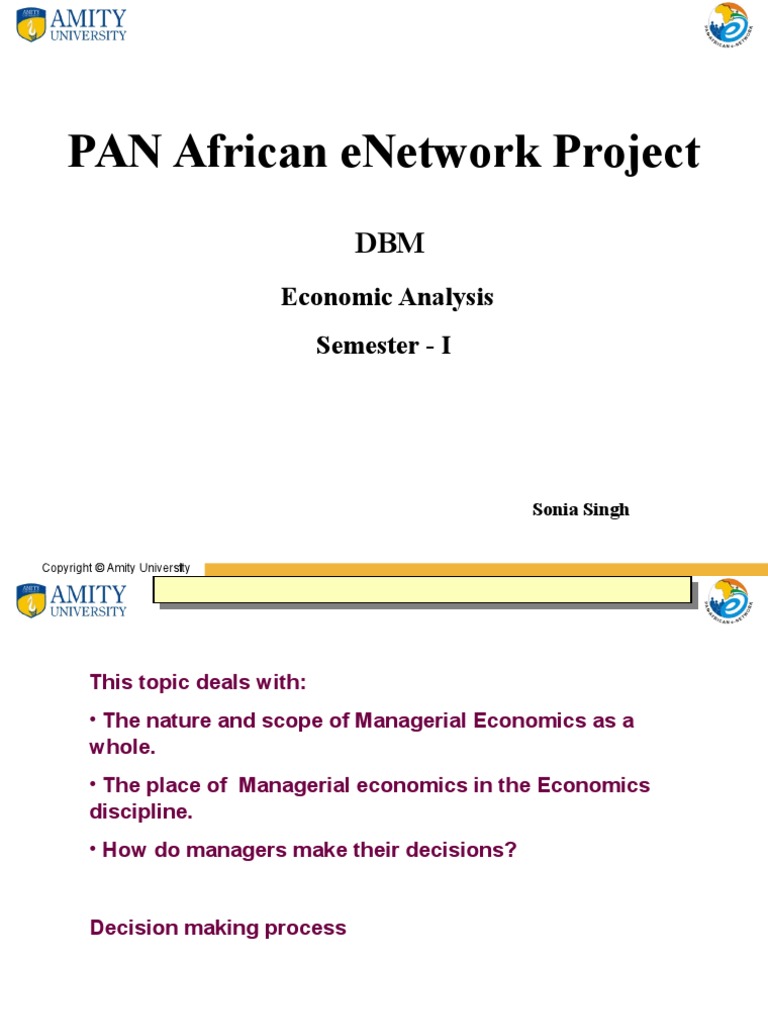 AMITY UNIVERSITY

PAN African eNetwork Project

DBM

Economic Analysis

Semester - I

Sonia Singh

Copyright © Amity University

AMITY UNIVERSITY

This topic deals with:

• The nature and scope of Managerial Economics as a whole.

• The place of Managerial economics in the Economics discipline.

• How do managers make their decisions?

Decision making process